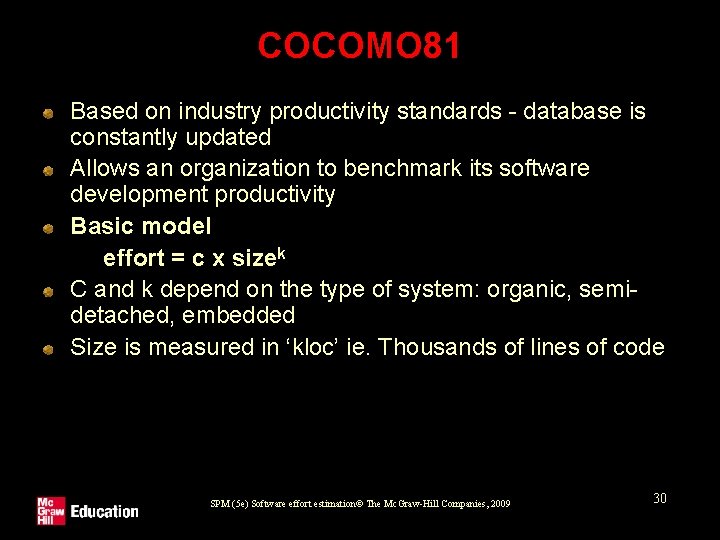 COCOMO81

Based on industry productivity standards - database is constantly updated

Allows an organization to benchmark its software development productivity

Basic model

effort = c x size$^k$

C and k depend on the type of system: organic, semi-detached, embedded

Size is measured in ‘kloc’ ie. Thousands of lines of code

Mc Graw Hill Education

SPM (5e) Software effort estimation© The McGraw-Hill Companies, 2009

30